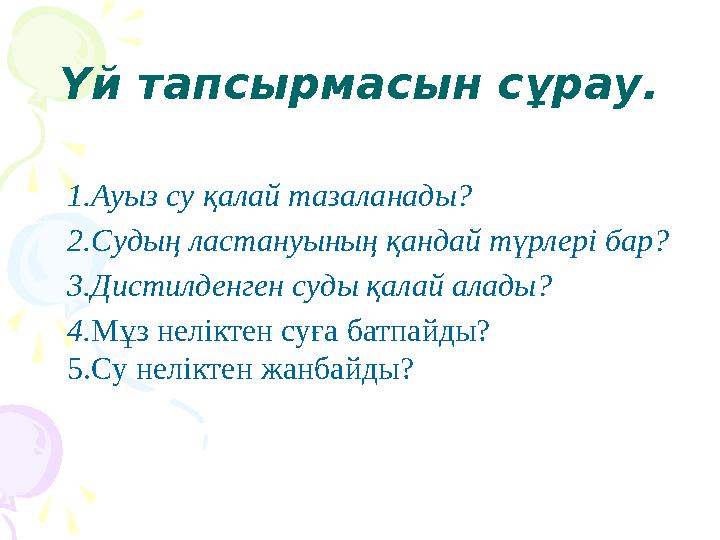 Үй тапсырмасын сұрау.

1.Ауыз су қалай тазаланады?
2.Судың ластануының қандай түрлері бар?
3.Дистилденген суды қалай алады?
4.Мұз неліктен суға батпайды?
5.Су неліктен жанбайды?